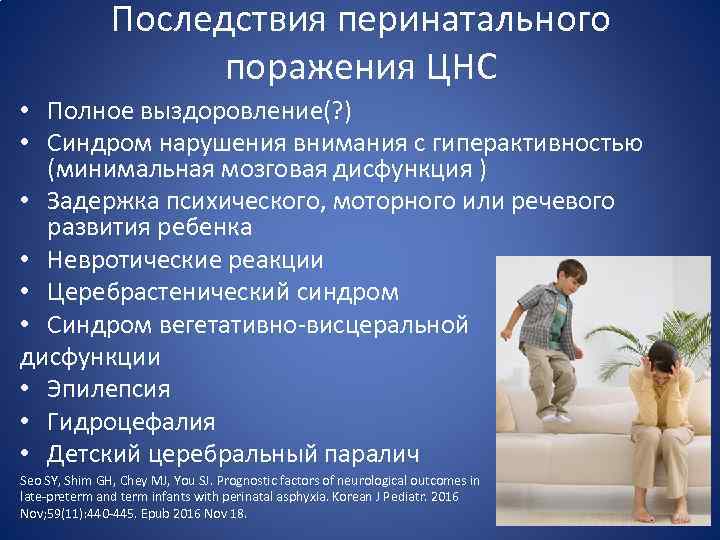 Последствия перинатального поражения ЦНС

• Полное выздоровление(?)
• Синдром нарушения внимания с гиперактивностью (минимальная мозговая дисфункция )
• Задержка психического, моторного или речевого развития ребенка
• Невротические реакции
• Церебрастенический синдром
• Синдром вегетативно-висцеральной
дисфункции
• Эпилепсия
• Гидроцефалия
• Детский церебральный паралич

Seo SY, Shim GH, Chey MJ, You SJ. Prognostic factors of neurological outcomes in late-preterm and term infants with perinatal asphyxia. Korean J Pediatr. 2016 Nov;59(11):440-445. Epub 2016 Nov 18.